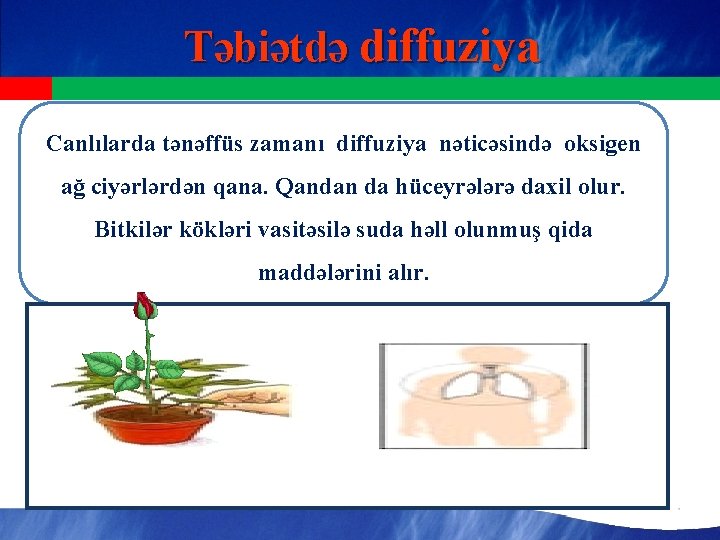 Təbiətdə diffuziya

Canlılarda tənəffüs zamanı diffuziya nəticəsində oksigen ağ ciyərlərdən qana. Qandan da hüceyrələrə daxil olur. Bitkilər kökləri vasitəsilə suda həll olunmuş qida maddələrini alır.